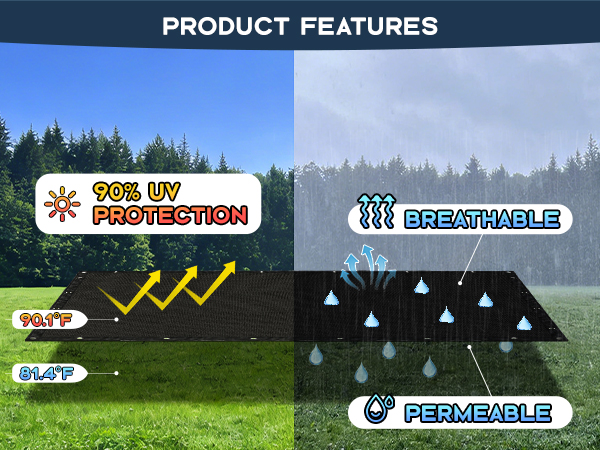 PRODUCT FEATURES

90% UV PROTECTION

BREATHABLE

90.1°F

81.4°F

PERMEABLE